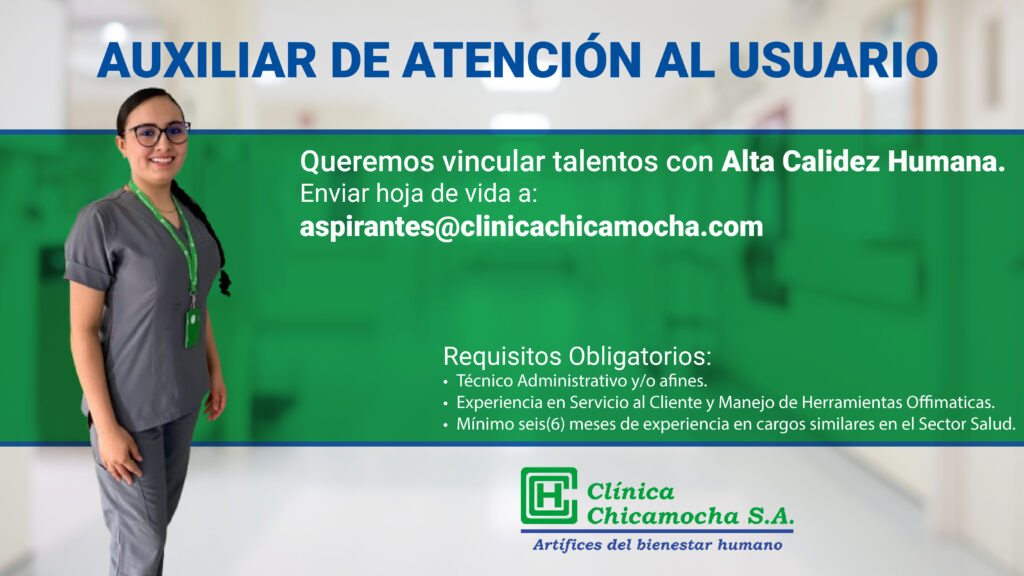 AUXILIAR DE ATENCIÓN AL USUARIO

Queremos vincular talentos con Alta Calidez Humana.
Enviar hoja de vida a:
aspirantes@clinicachicamocha.com

Requisitos Obligatorios:
• Técnico Administrativo y/o afines.
• Experiencia en Servicio al Cliente y Manejo de Herramientas Offimaticas.
• Mínimo seis(6) meses de experiencia en cargos similares en el Sector Salud.

CH
Clínica
Chicamocha S.A.
Artífices del bienestar humano